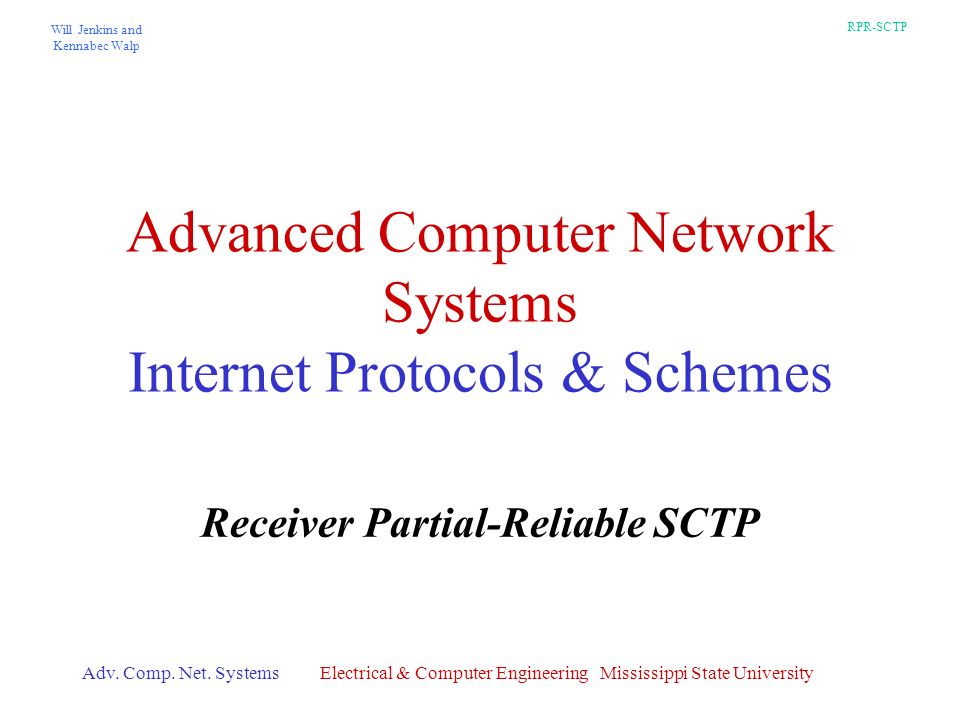 Will Jenkins and Kennabec Walp

RPR-SCTP

Advanced Computer Network Systems
Internet Protocols & Schemes

Receiver Partial-Reliable SCTP

Adv. Comp. Net. Systems Electrical & Computer Engineering Mississippi State University